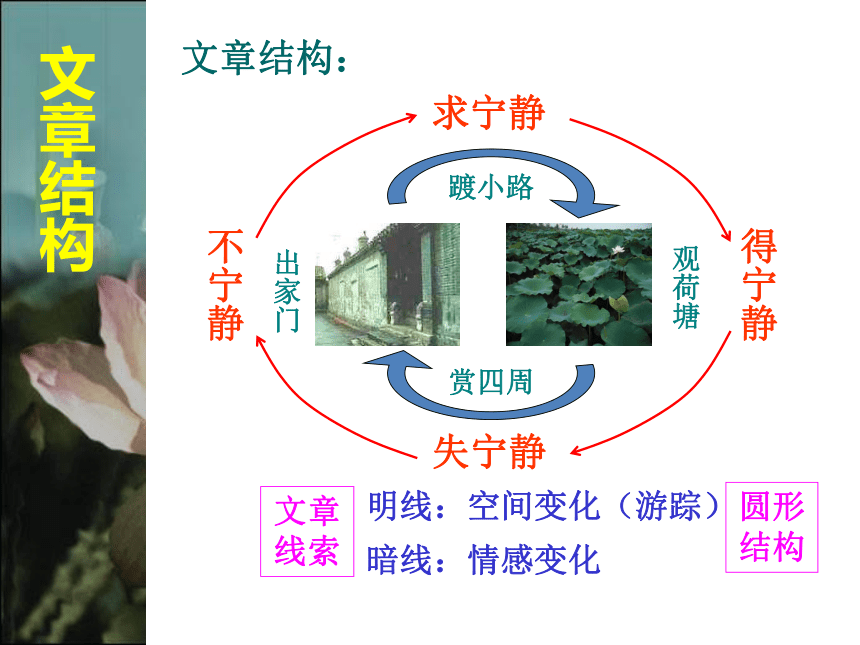 文章结构

文章结构：

求宁静

踱小路

不宁静

出家门

观荷塘

得宁静

赏四周

失宁静

文章线索

明线：空间变化（游踪）

暗线：情感变化

圆形结构